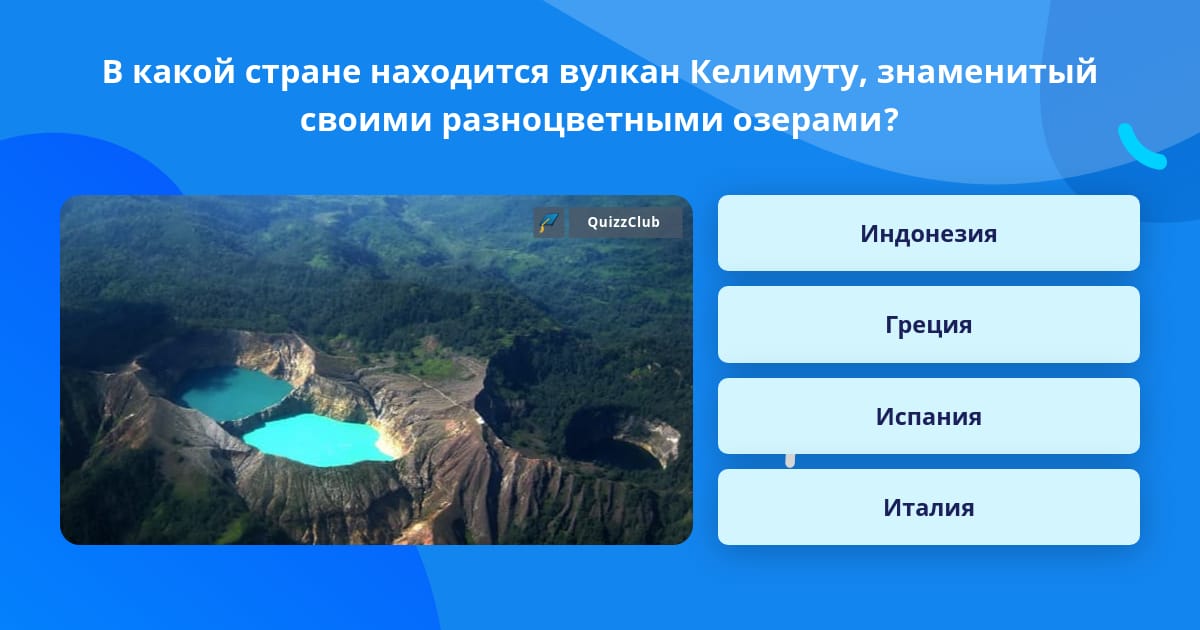 В какой стране находится вулкан Келимуту, знаменитый своими разноцветными озерами?

QuizzClub

Индонезия

Греция

Испания

Италия